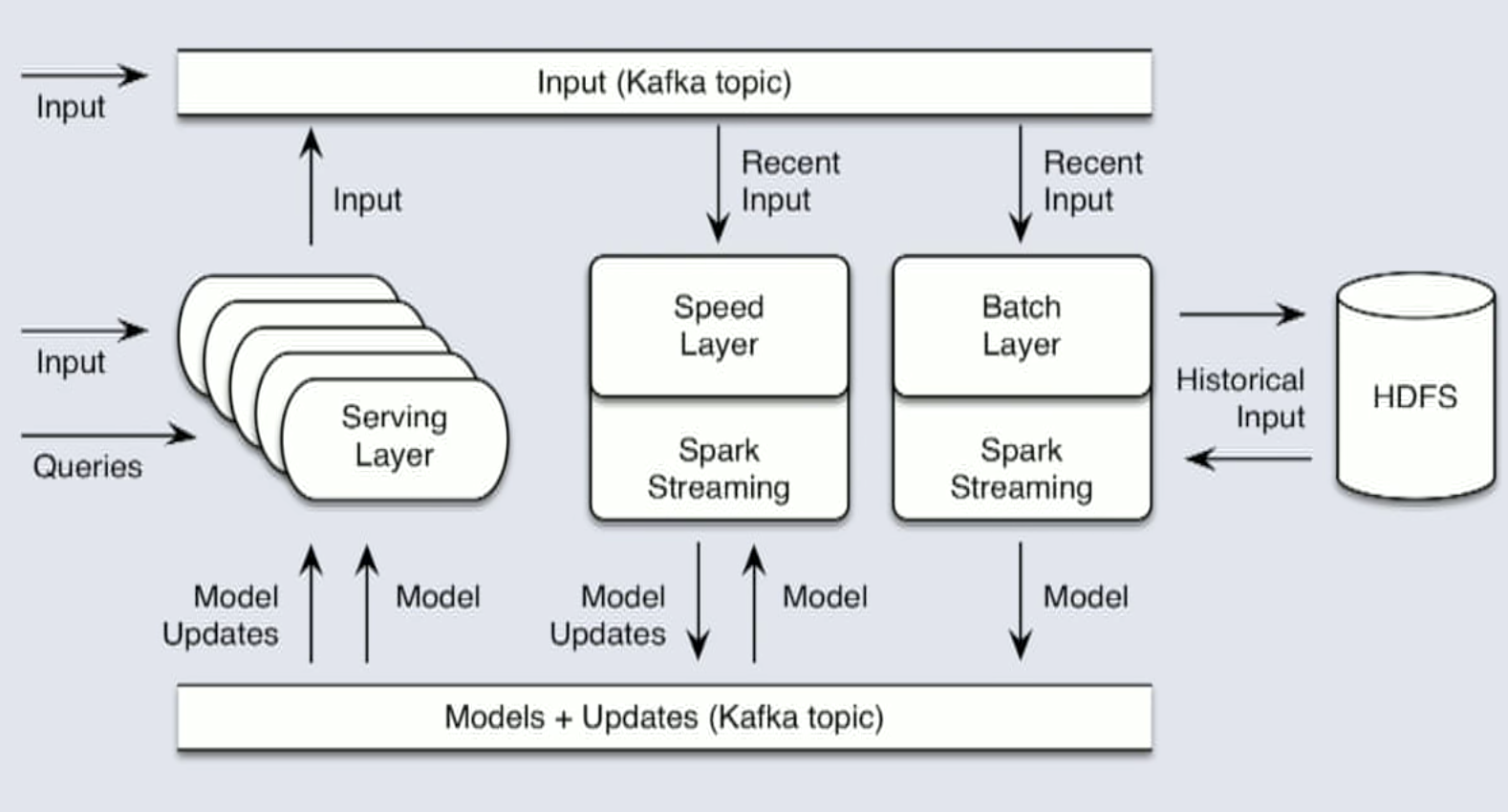 Input

Input (Kafka topic)

Input

Recent Input

Recent Input

Input

Queries

Serving Layer

Speed Layer

Spark Streaming

Batch Layer

Spark Streaming

Historical Input

HDFS

Model Updates

Model

Model Updates

Model

Model

Models + Updates (Kafka topic)